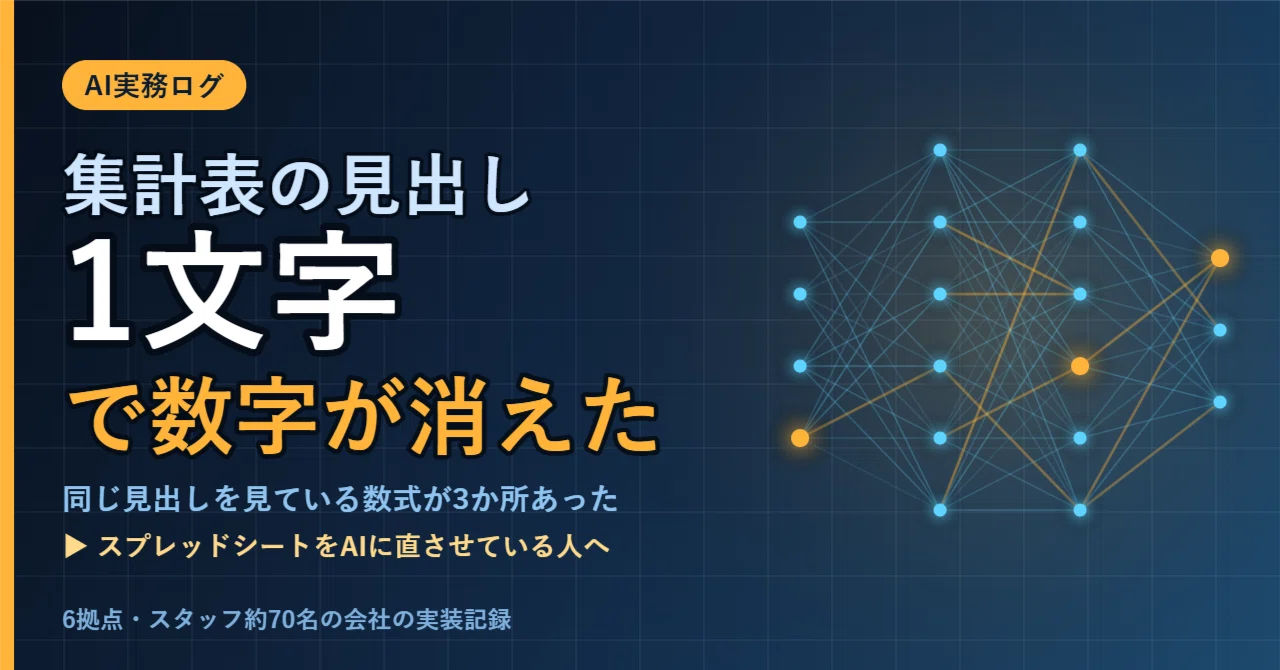 AI実務ログ

集計表の見出し
1文字
で数字が消えた

同じ見出しを見ている数式が3か所あった
▶ スプレッドシートをAIに直させている人へ

6拠点・スタッフ約70名の会社の実装記録